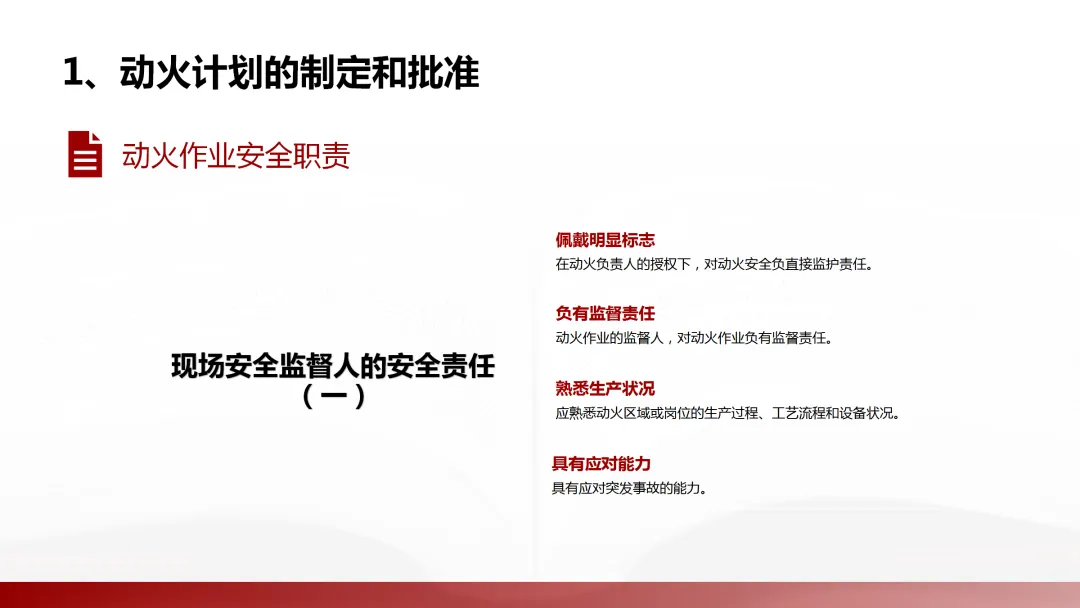 1、动火计划的制定和批准

动火作业安全职责

现场安全监督人的安全责任（一）

佩戴明显标志
在动火负责人的授权下，对动火安全负直接监护责任。

负有监督责任
动火作业的监督人，对动火作业负有监督责任。

熟悉生产状况
应熟悉动火区域或岗位的生产过程、工艺流程和设备状况。

具有应对能力
具有应对突发事故的能力。